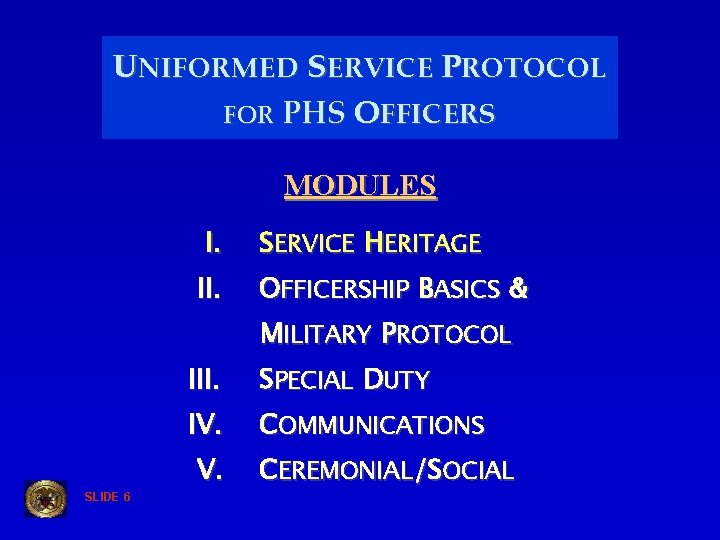 UNIFORMED SERVICE PROTOCOL FOR PHS OFFICERS

MODULES

I. SERVICE HERITAGE
II. OFFICERSHIP BASICS & MILITARY PROTOCOL
III. SPECIAL DUTY
IV. COMMUNICATIONS
V. CEREMONIAL/SOCIAL

SLIDE 6